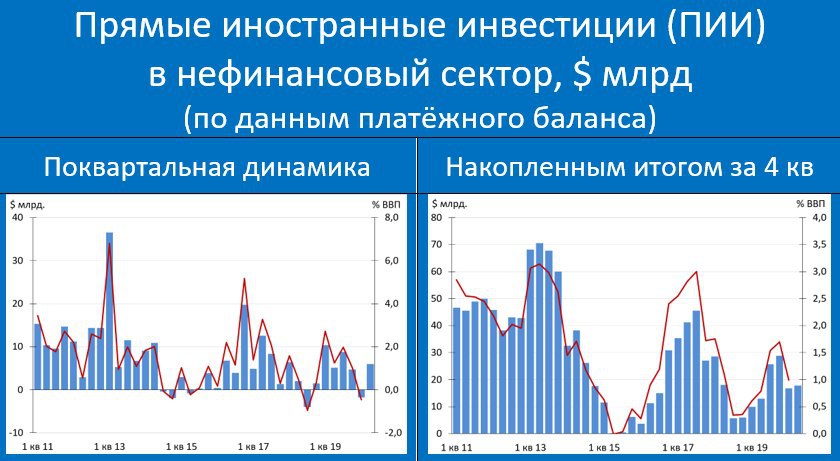 Прямые иностранные инвестиции (ПИИ) в нефинансовый сектор, $ млрд
(по данным платёжного баланса)

Поквартальная динамика

$ млрд.
% ВВП
40
30
20
10
0
-10
8,0
6,0
4,0
2,0
0,0
-2,0
1 кв 11
1 кв 13
1 кв 15
1 кв 17
1 кв 19

Накопленным итогом за 4 кв

$ млрд.
% ВВП
80
70
60
50
40
30
20
10
0
4,0
3,5
3,0
2,5
2,0
1,5
1,0
0,5
0,0
1 кв 11
1 кв 13
1 кв 15
1 кв 17
1 кв 19